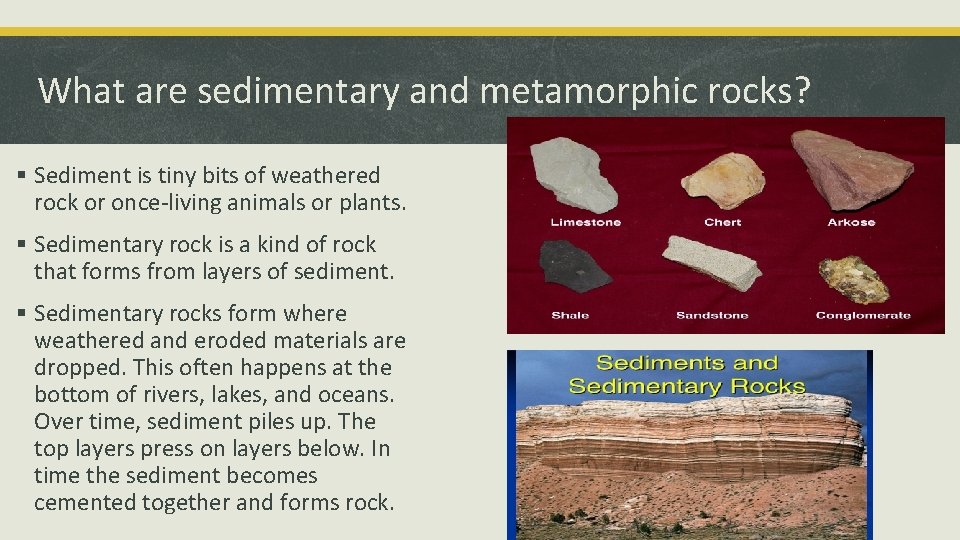 What are sedimentary and metamorphic rocks?

▪ Sediment is tiny bits of weathered rock or once-living animals or plants.

▪ Sedimentary rock is a kind of rock that forms from layers of sediment.

▪ Sedimentary rocks form where weathered and eroded materials are dropped. This often happens at the bottom of rivers, lakes, and oceans. Over time, sediment piles up. The top layers press on layers below. In time the sediment becomes cemented together and forms rock.

Limestone
Chert
Arkose
Shale
Sandstone
Conglomerate

Sediments and Sedimentary Rocks